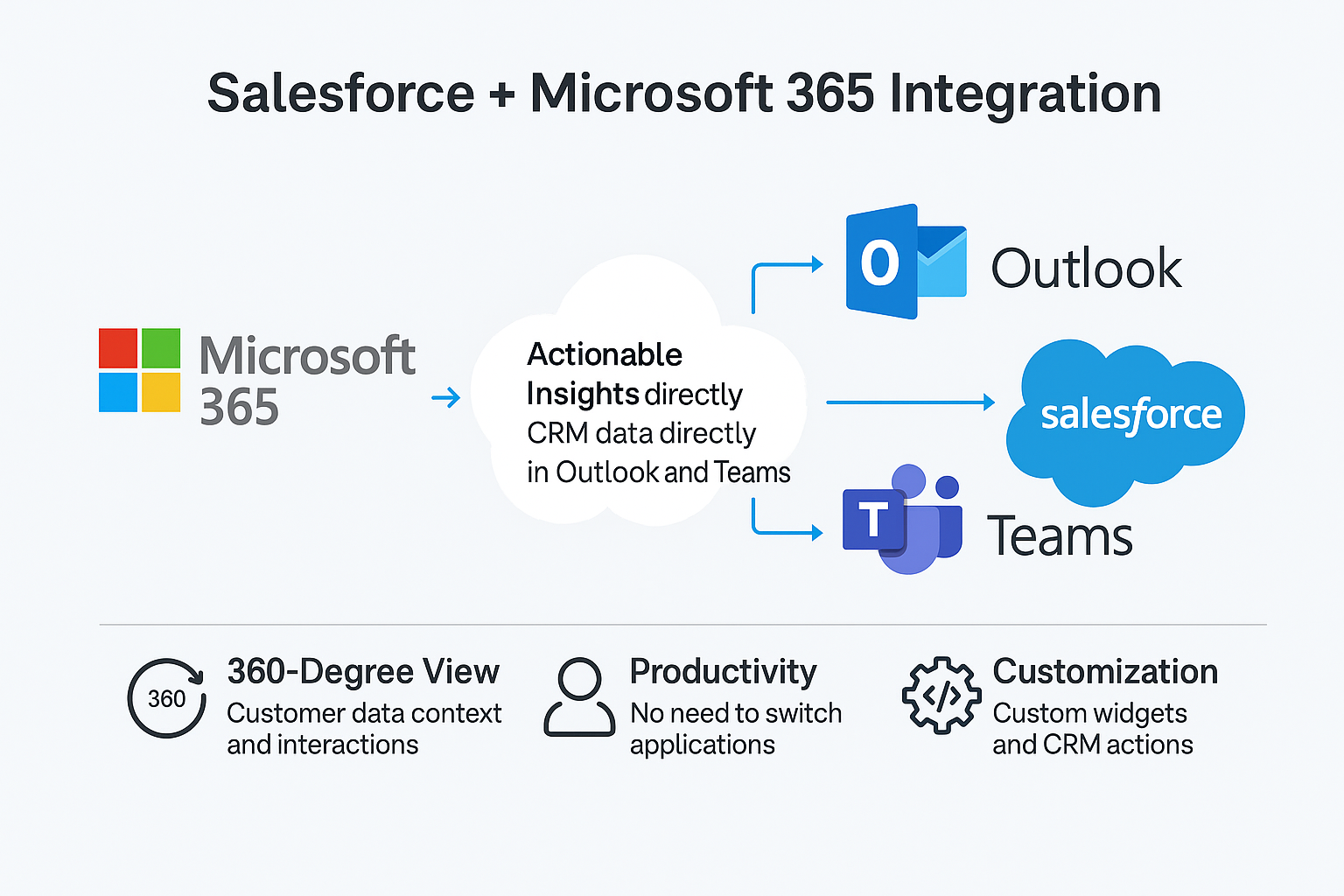 Salesforce + Microsoft 365 Integration

Microsoft 365

Actionable Insights directly CRM data directly in Outlook and Teams

O

Outlook

salesforce

T

Teams

360

360-Degree View
Customer data context and interactions

Productivity
No need to switch applications

Customization
Custom widgets and CRM actions